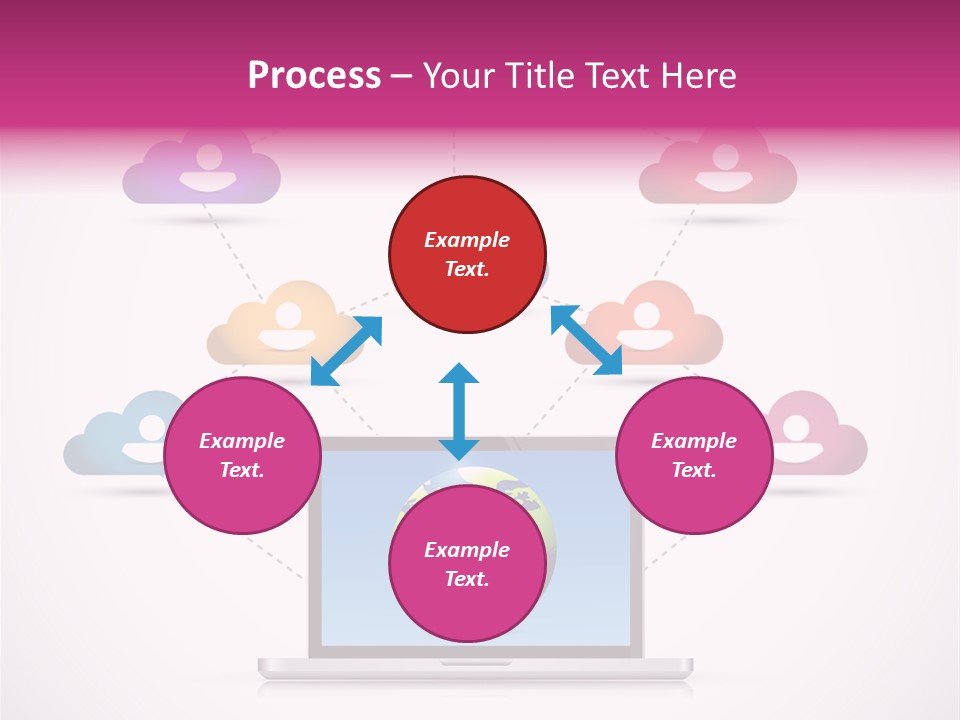 Process – Your Title Text Here

Example Text.

Example Text.

Example Text.

Example Text.